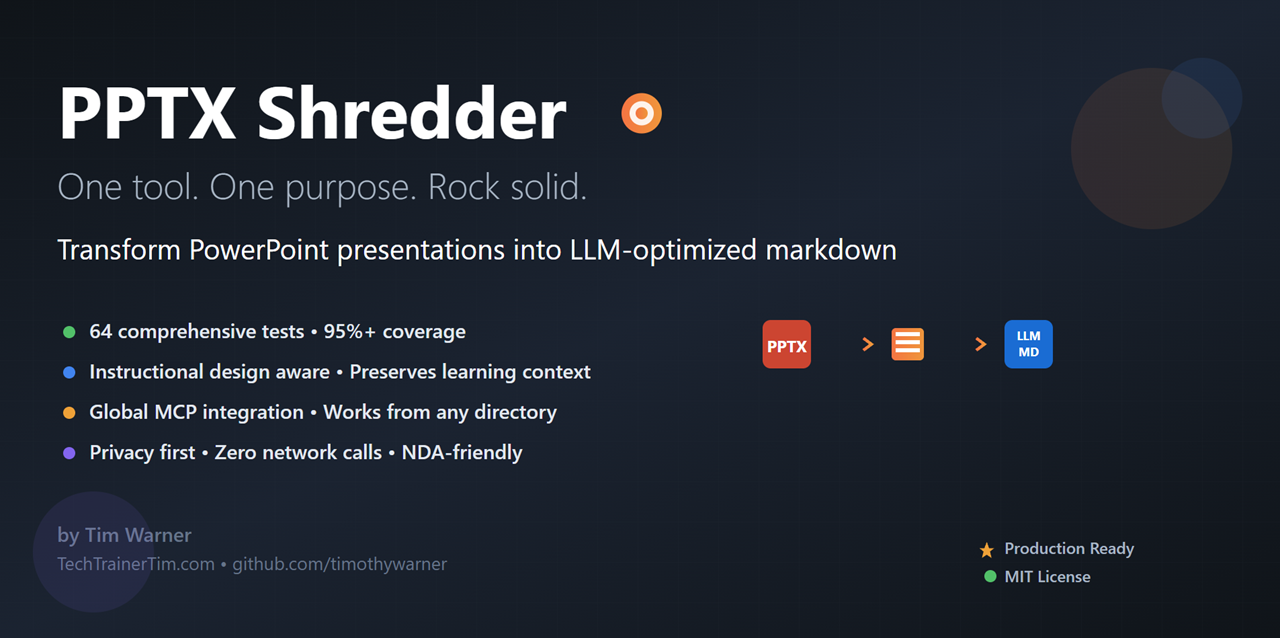 PPTX Shredder

One tool. One purpose. Rock solid.

Transform PowerPoint presentations into LLM-optimized markdown

64 comprehensive tests • 95%+ coverage
Instructional design aware • Preserves learning context
Global MCP integration • Works from any directory
Privacy first • Zero network calls • NDA-friendly

PPTX > > LLM MD

by Tim Warner
TechTrainerTim.com • github.com/timothywarner

Production Ready
MIT License